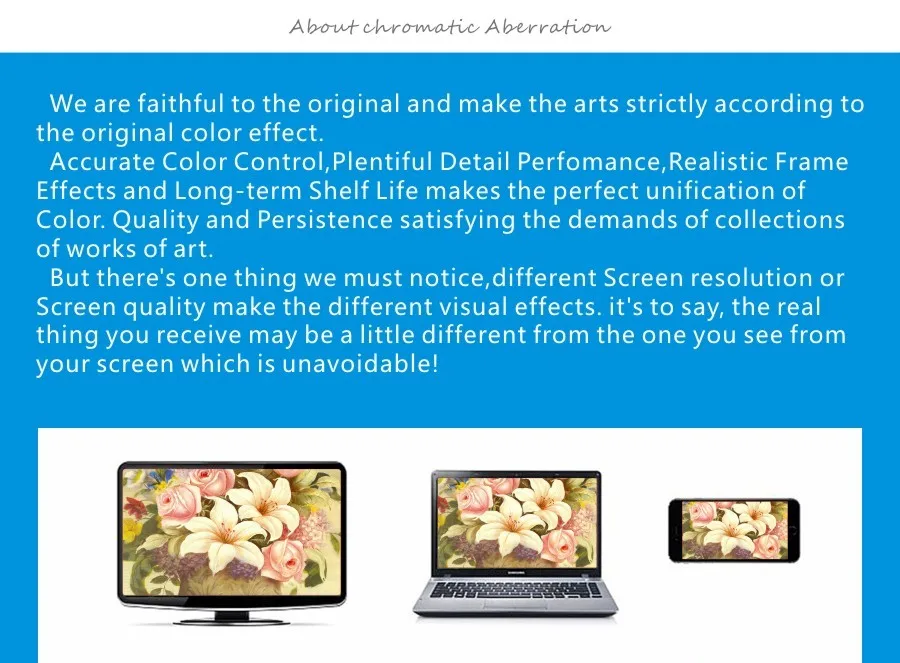 About chromatic Aberration

We are faithful to the original and make the arts strictly according to the original color effect.

Accurate Color Control,Plentiful Detail Perfomance,Realistic Frame Effects and Long-term Shelf Life makes the perfect unification of Color. Quality and Persistence satisfying the demands of collections of works of art.

But there's one thing we must notice,different Screen resolution or Screen quality make the different visual effects. it's to say, the real thing you receive may be a little different from the one you see from your screen which is unavoidable!

SAMSUNG